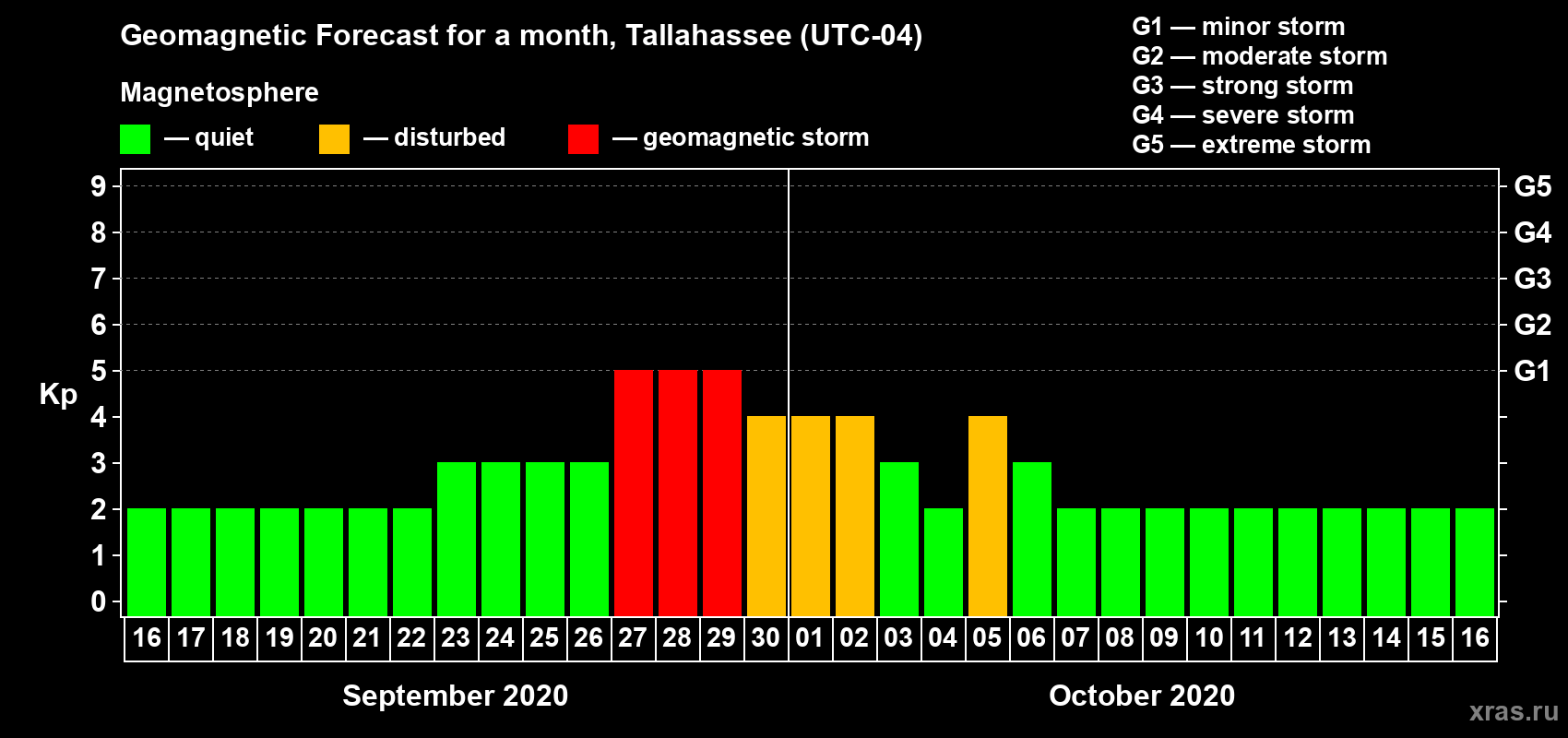 Geomagnetic Forecast for a month, Tallahassee (UTC-04)

Magnetosphere

— quiet — disturbed — geomagnetic storm

G1 — minor storm
G2 — moderate storm
G3 — strong storm
G4 — severe storm
G5 — extreme storm

Kp

9
8
7
6
5
4
3
2
1
0

G5
G4
G3
G2
G1

16 17 18 19 20 21 22 23 24 25 26 27 28 29 30 01 02 03 04 05 06 07 08 09 10 11 12 13 14 15 16

September 2020

October 2020

xras.ru